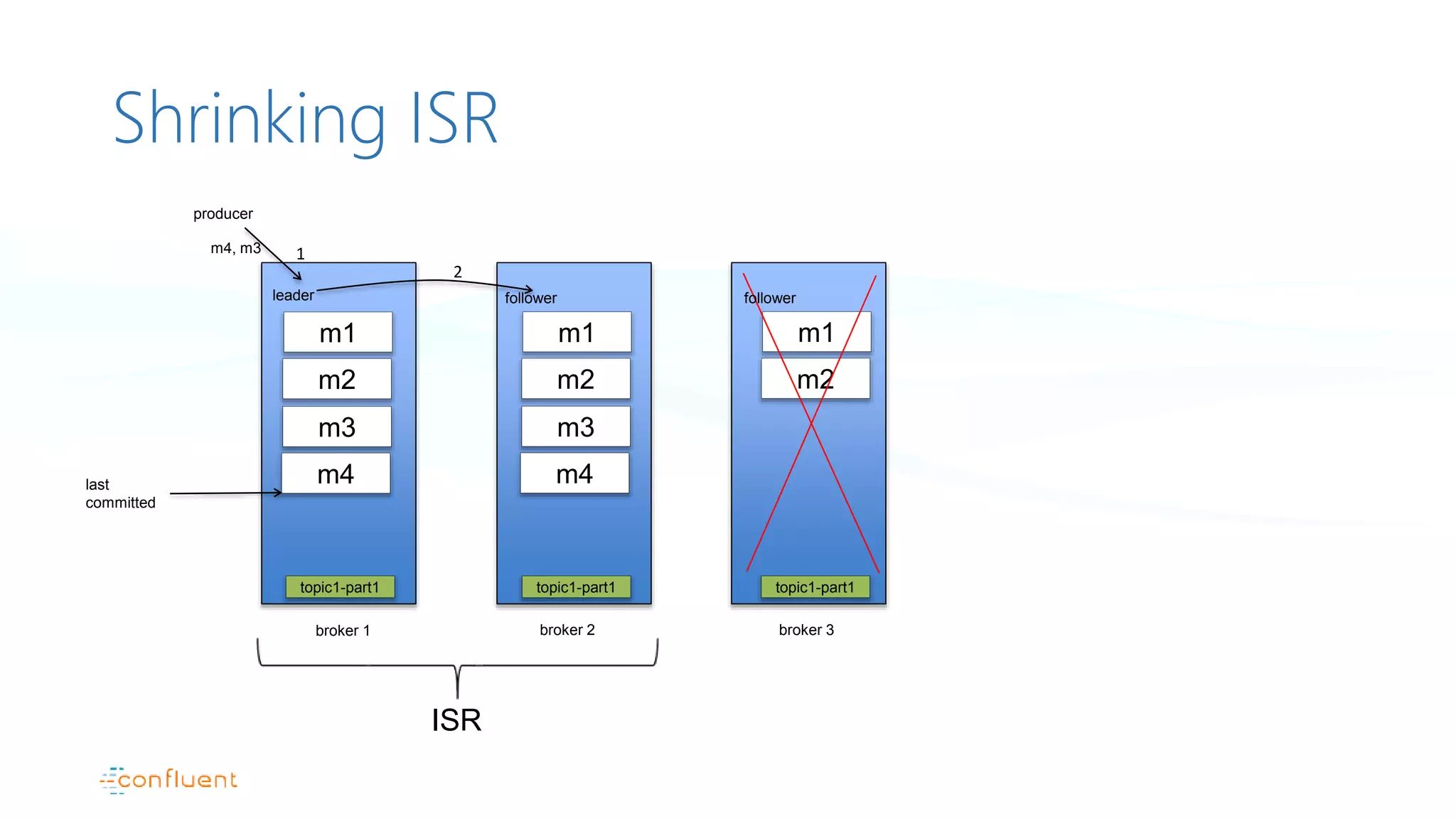 Shrinking ISR

producer

m4, m3

1

2

leader

m1

m2

m3

m4

topic1-part1

broker 1

follower

m1

m2

m3

m4

topic1-part1

broker 2

follower

m1

m2

topic1-part1

broker 3

last committed

ISR

confluent